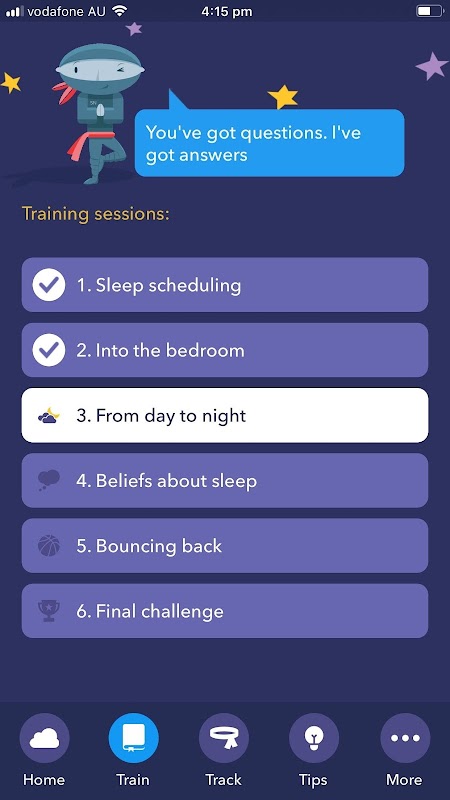 vodafone AU 4:15 pm

You've got questions. I've got answers

Training sessions:

1. Sleep scheduling

2. Into the bedroom

3. From day to night

4. Beliefs about sleep

5. Bouncing back

6. Final challenge

Home Train Track Tips More